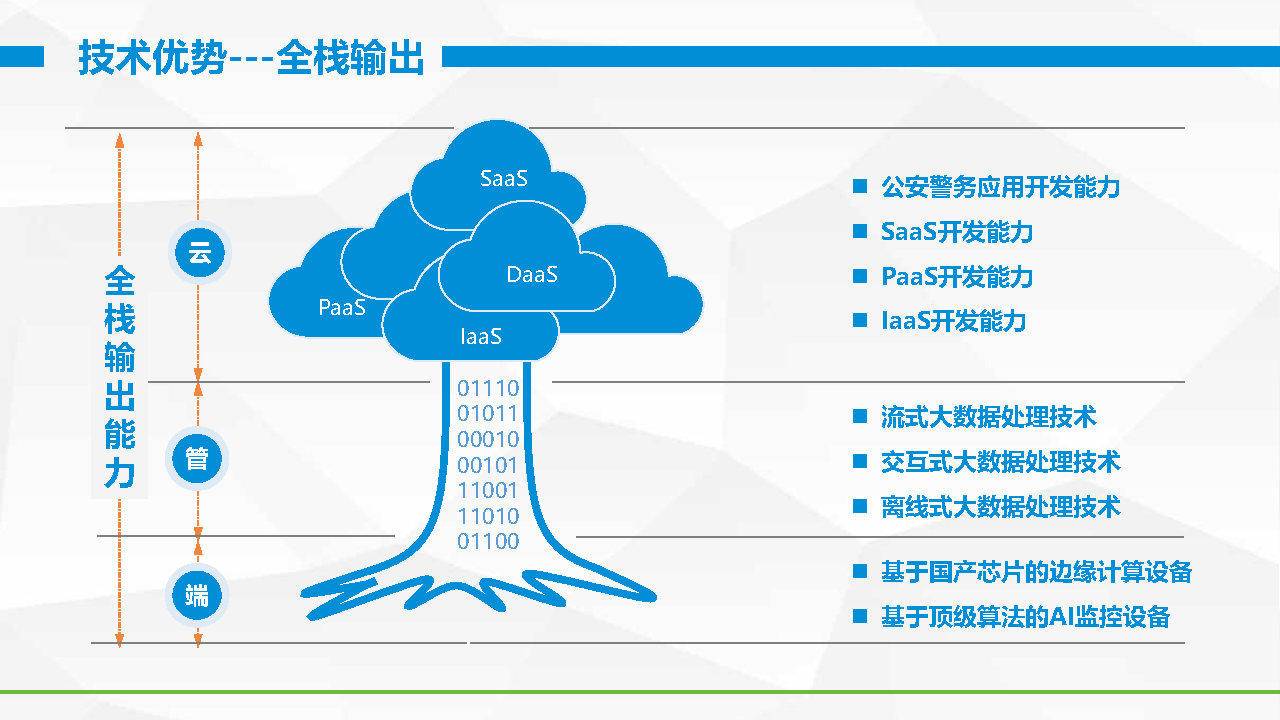 技术优势---全栈输出

全栈输出能力

云

管

端

SaaS

DaaS

PaaS

IaaS

01110
01011
00010
00101
11001
11010
01100

■ 公安警务应用开发能力
■ SaaS开发能力
■ PaaS开发能力
■ IaaS开发能力

■ 流式大数据处理技术
■ 交互式大数据处理技术
■ 离线式大数据处理技术

■ 基于国产芯片的边缘计算设备
■ 基于顶级算法的AI监控设备